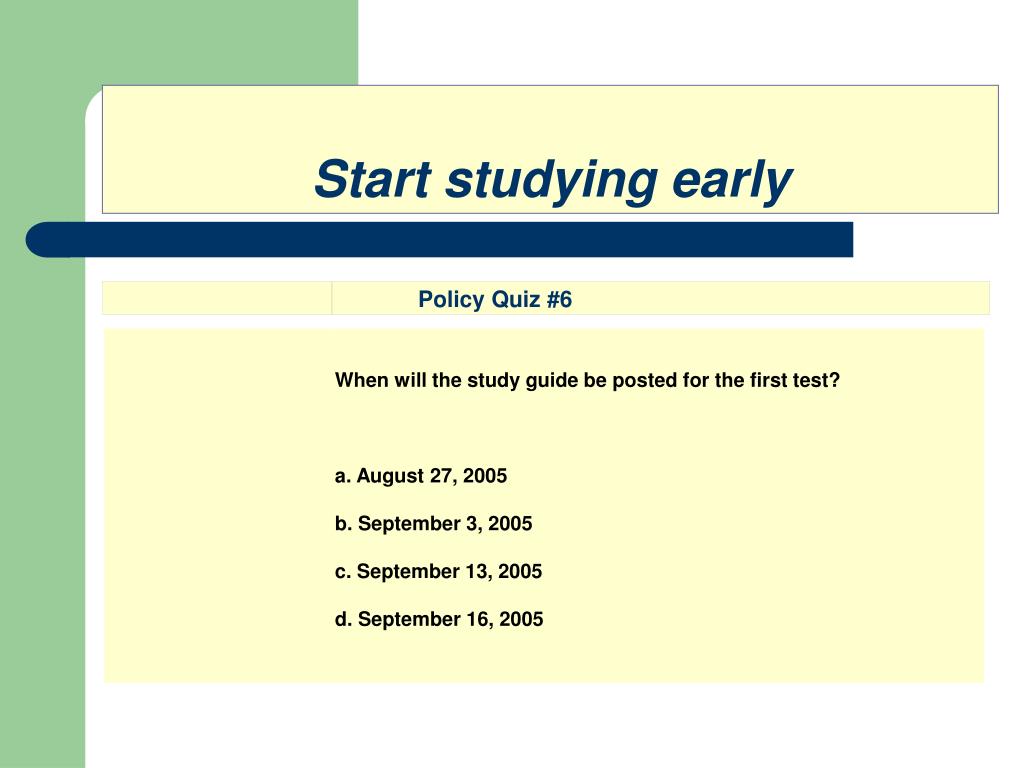 Start studying early

Policy Quiz #6

When will the study guide be posted for the first test?

a. August 27, 2005

b. September 3, 2005

c. September 13, 2005

d. September 16, 2005